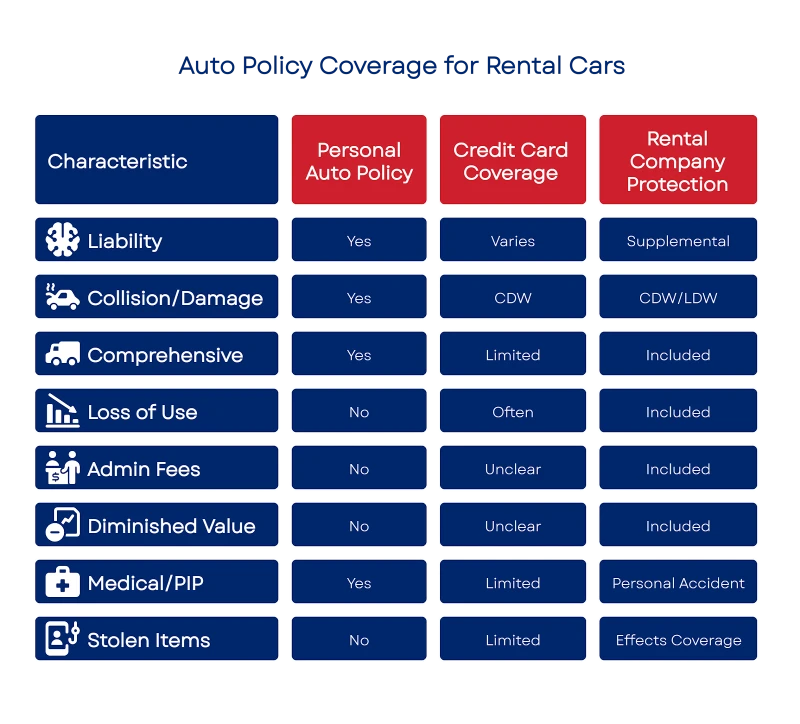 Auto Policy Coverage for Rental Cars

| Characteristic | Personal Auto Policy | Credit Card Coverage | Rental Company Protection |
|---|---|---|---|
| Liability | Yes | Varies | Supplemental |
| Collision/Damage | Yes | CDW | CDW/LDW |
| Comprehensive | Yes | Limited | Included |
| Loss of Use | No | Often | Included |
| Admin Fees | No | Unclear | Included |
| Diminished Value | No | Unclear | Included |
| Medical/PIP | Yes | Limited | Personal Accident |
| Stolen Items | No | Limited | Effects Coverage |